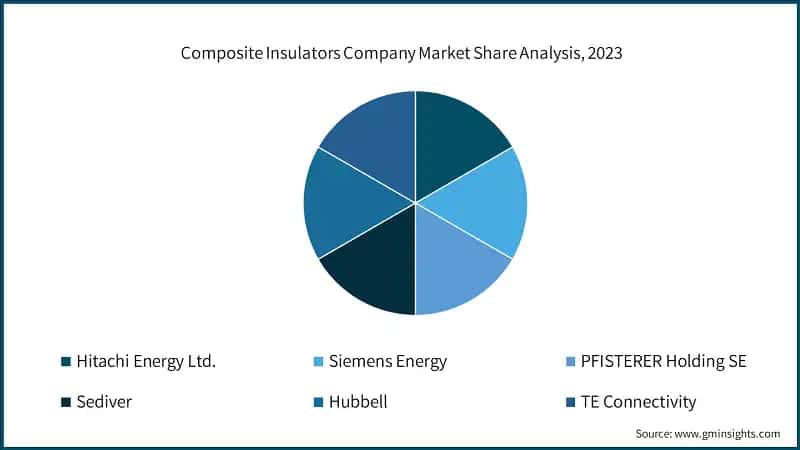 Composite Insulators Company Market Share Analysis, 2023

Hitachi Energy Ltd.
Siemens Energy
PFISTERER Holding SE
Sediver
Hubbell
TE Connectivity

Source: www.gminsights.com